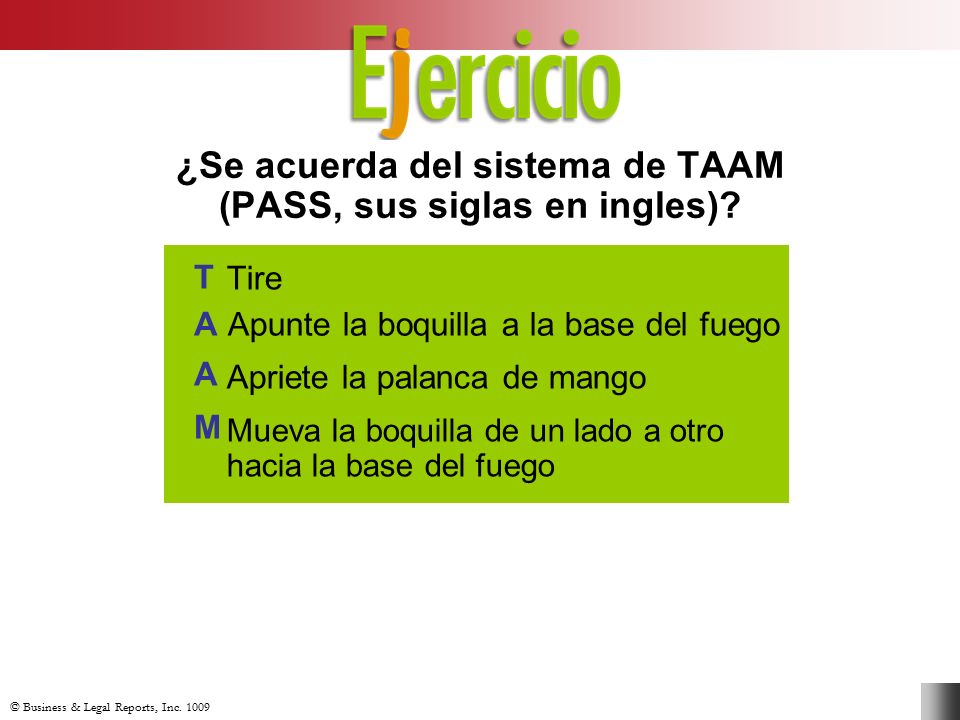 Ejercicio

¿Se acuerda del sistema de TAAM (PASS, sus siglas en ingles)?

T Tire

A Apunte la boquilla a la base del fuego

A Apriete la palanca de mango

M Mueva la boquilla de un lado a otro hacia la base del fuego

© Business & Legal Reports, Inc. 1009